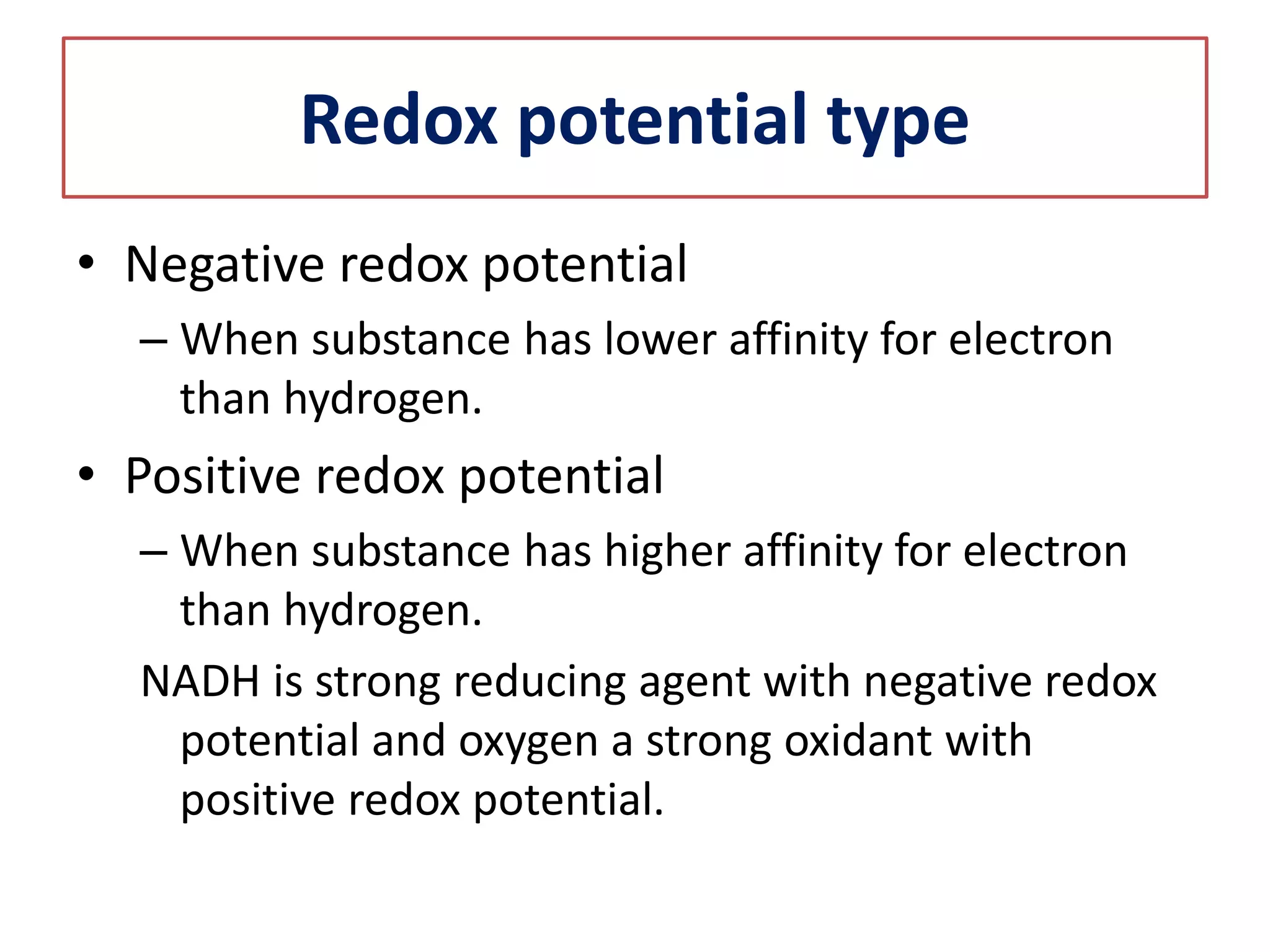 Redox potential type

• Negative redox potential

– When substance has lower affinity for electron than hydrogen.

• Positive redox potential

– When substance has higher affinity for electron than hydrogen.

NADH is strong reducing agent with negative redox potential and oxygen a strong oxidant with positive redox potential.